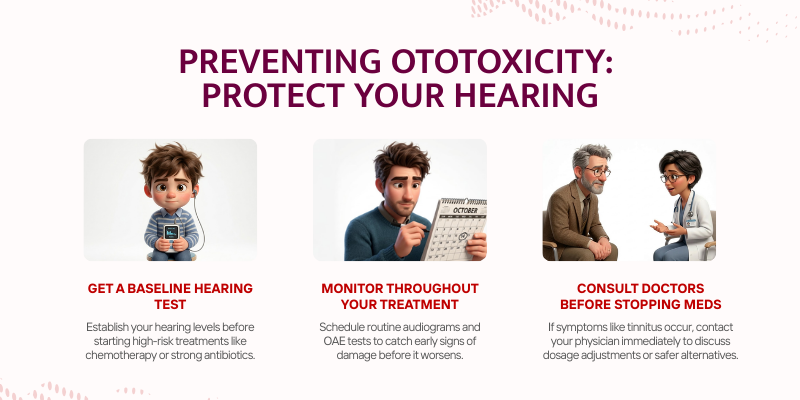 PREVENTING OTOTOXICITY: PROTECT YOUR HEARING

OCTOBER

GET A BASELINE HEARING TEST

Establish your hearing levels before starting high-risk treatments like chemotherapy or strong antibiotics.

MONITOR THROUGHOUT YOUR TREATMENT

Schedule routine audiograms and OAE tests to catch early signs of damage before it worsens.

CONSULT DOCTORS BEFORE STOPPING MEDS

If symptoms like tinnitus occur, contact your physician immediately to discuss dosage adjustments or safer alternatives.